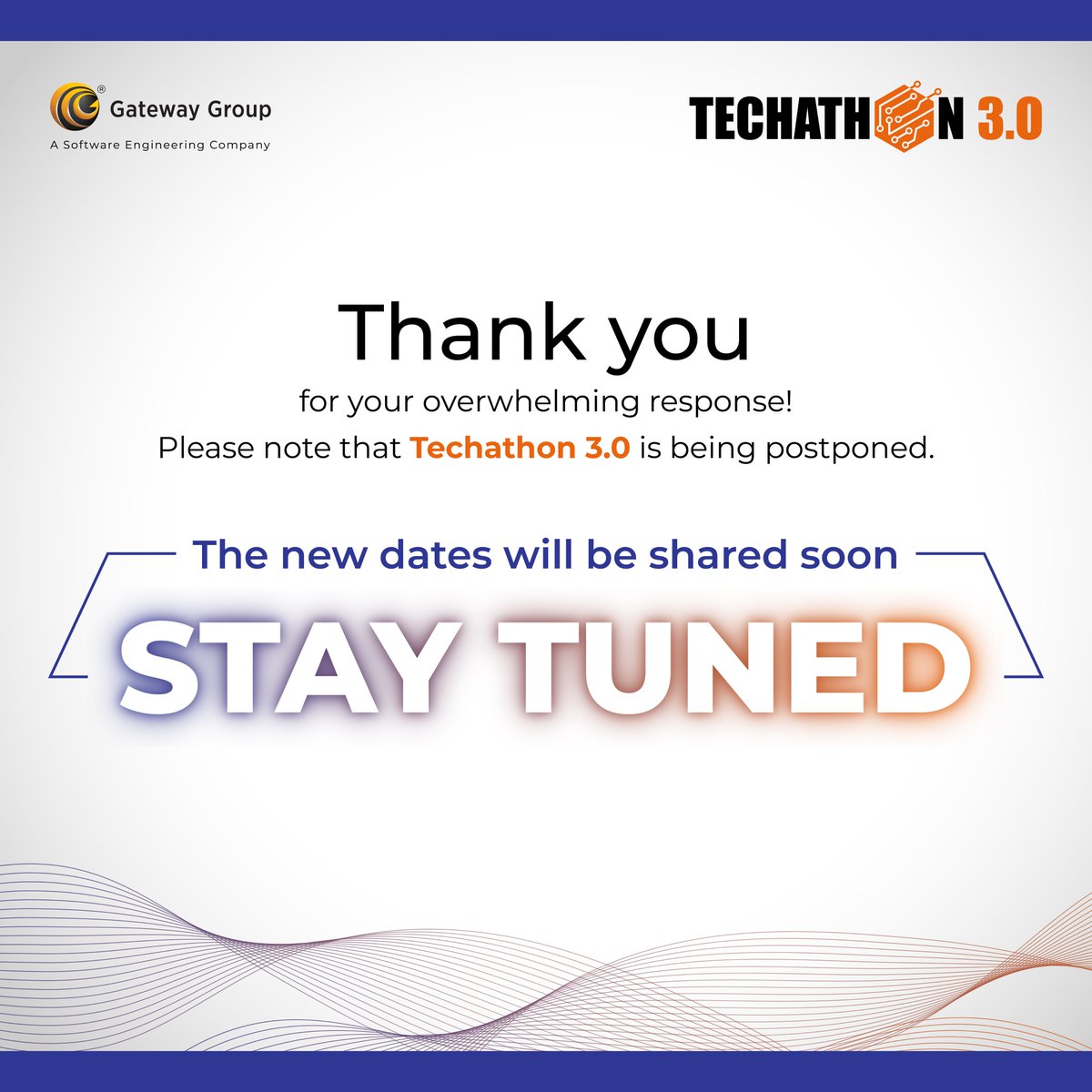 Gateway Group
A Software Engineering Company

TECHATHON 3.0

Thank you
for your overwhelming response!
Please note that Techathon 3.0 is being postponed.

The new dates will be shared soon
STAY TUNED